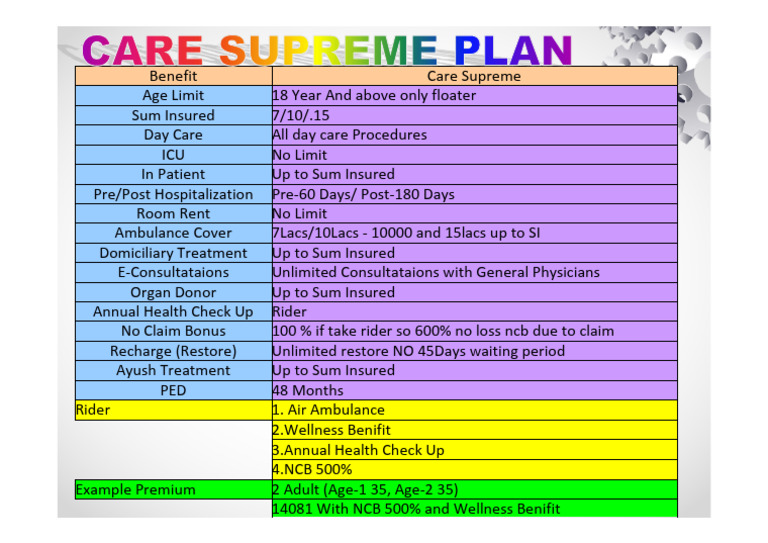 CARE SUPREME PLAN

| Benefit | Care Supreme |
|---|---|
| Age Limit | 18 Year And above only floater |
| Sum Insured | 7/10/.15 |
| Day Care | All day care Procedures |
| ICU | No Limit |
| In Patient | Up to Sum Insured |
| Pre/Post Hospitalization | Pre-60 Days/ Post-180 Days |
| Room Rent | No Limit |
| Ambulance Cover | 7Lacs/10Lacs - 10000 and 15lacs up to SI |
| Domiciliary Treatment | Up to Sum Insured |
| E-Consultataions | Unlimited Consultataions with General Physicians |
| Organ Donor | Up to Sum Insured |
| Annual Health Check Up | Rider |
| No Claim Bonus | 100 % if take rider so 600% no loss ncb due to claim |
| Recharge (Restore) | Unlimited restore NO 45Days waiting period |
| Ayush Treatment | Up to Sum Insured |
| PED | 48 Months |
| Rider | 1. Air Ambulance |
| | 2.Wellness Benifit |
| | 3.Annual Health Check Up |
| | 4.NCB 500% |
| Example Premium | 2 Adult (Age-1 35, Age-2 35) |
| | 14081 With NCB 500% and Wellness Benifit |